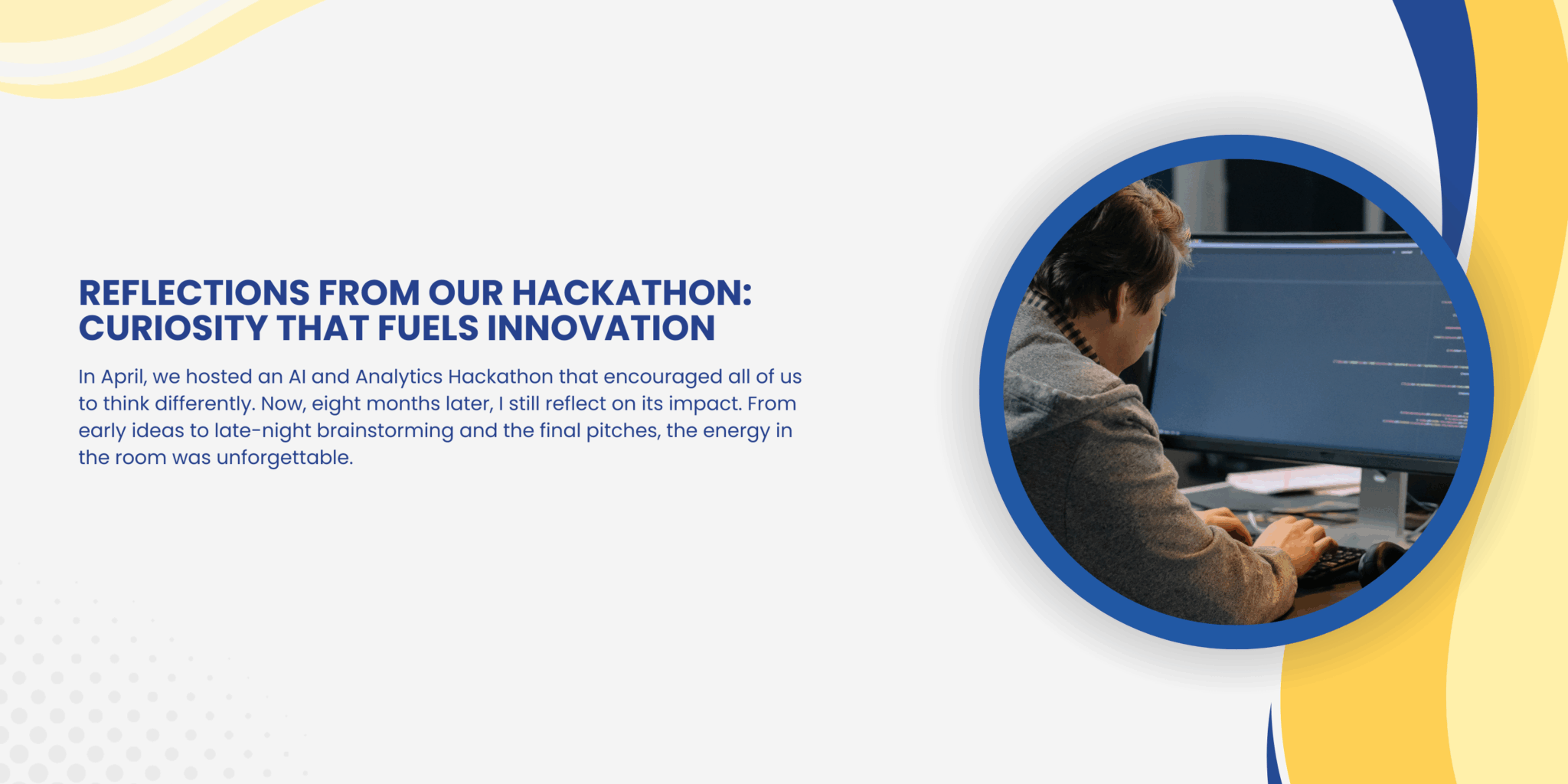 REFLECTIONS FROM OUR HACKATHON: CURIOSITY THAT FUELS INNOVATION

In April, we hosted an AI and Analytics Hackathon that encouraged all of us to think differently. Now, eight months later, I still reflect on its impact. From early ideas to late-night brainstorming and the final pitches, the energy in the room was unforgettable.